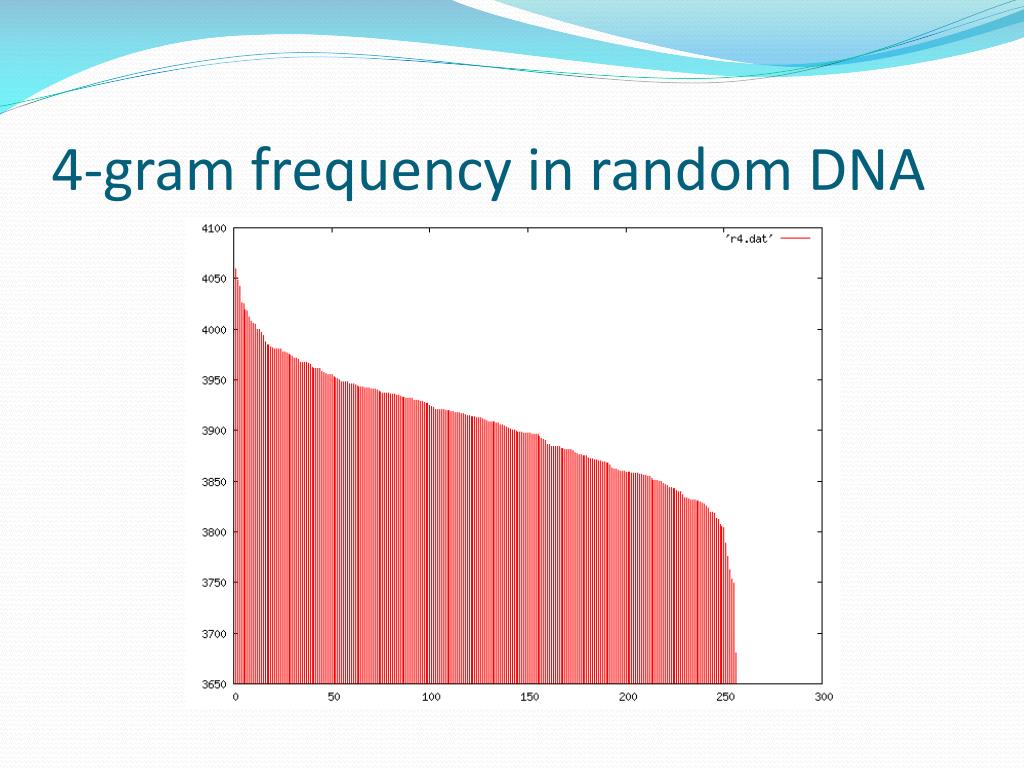 4-gram frequency in random DNA

'r4.dat'

4100
4050
4000
3950
3900
3850
3800
3750
3700
3650

0
50
100
150
200
250
300